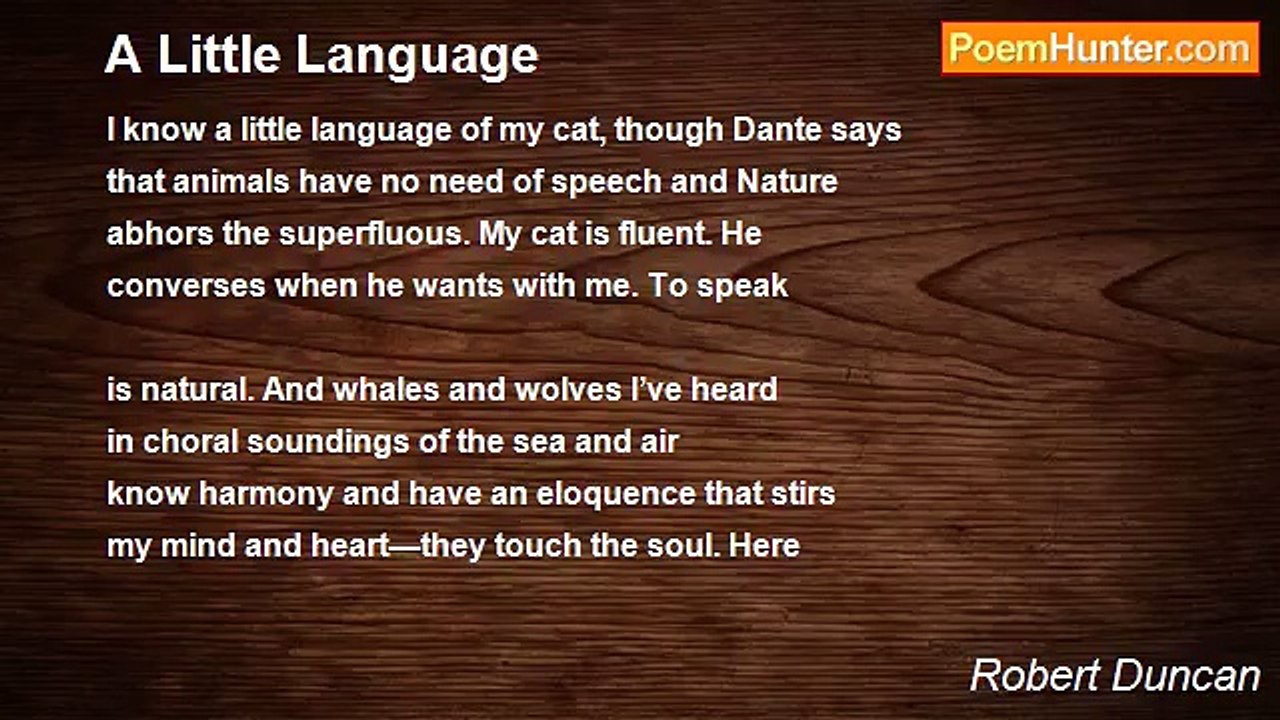 A Little Language

PoemHunter.com

I know a little language of my cat, though Dante says
that animals have no need of speech and Nature
abhors the superfluous. My cat is fluent. He
converses when he wants with me. To speak

is natural. And whales and wolves I've heard
in choral soundings of the sea and air
know harmony and have an eloquence that stirs
my mind and heart—they touch the soul. Here

Robert Duncan